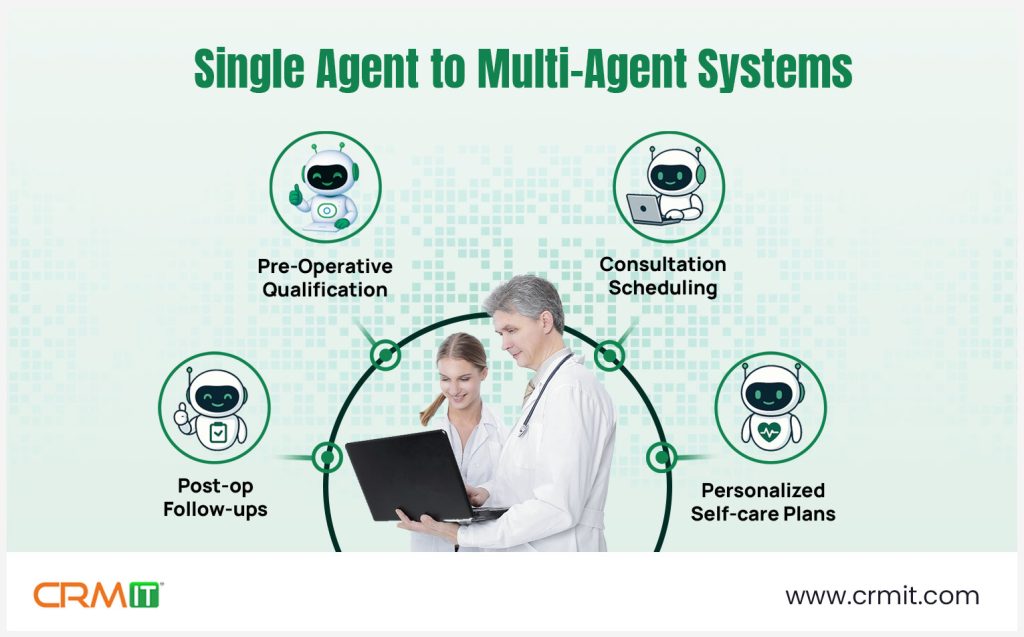 Single Agent to Multi-Agent Systems

Pre-Operative Qualification

Consultation Scheduling

Post-op Follow-ups

Personalized Self-care Plans

CRMIT

www.crmit.com